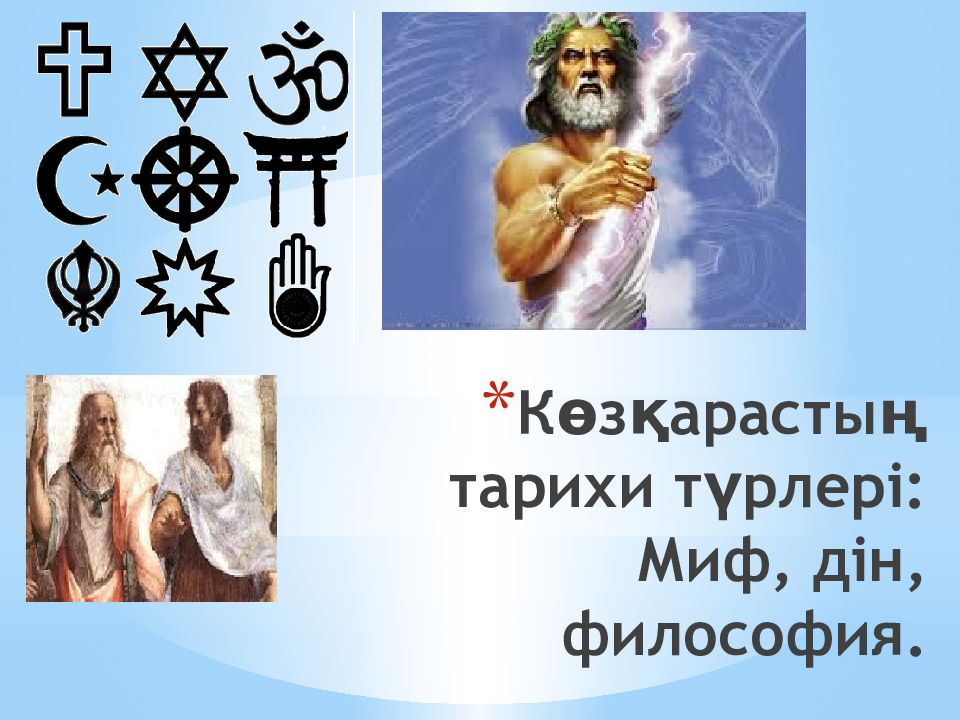 *Көзқарастың тарихи түрлері: Миф, дін, философия.